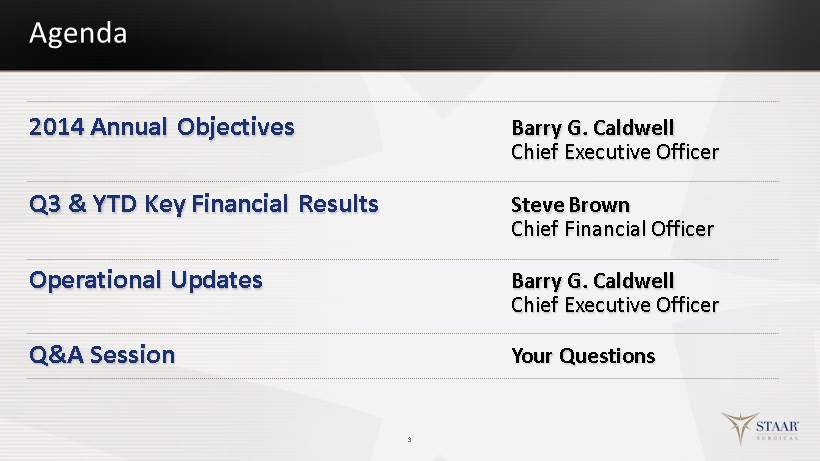 Agenda

2014 Annual Objectives

Barry G. Caldwell
Chief Executive Officer

Q3 & YTD Key Financial Results

Steve Brown
Chief Financial Officer

Operational Updates

Barry G. Caldwell
Chief Executive Officer

Q&A Session

Your Questions

3

STAAR SURGICAL